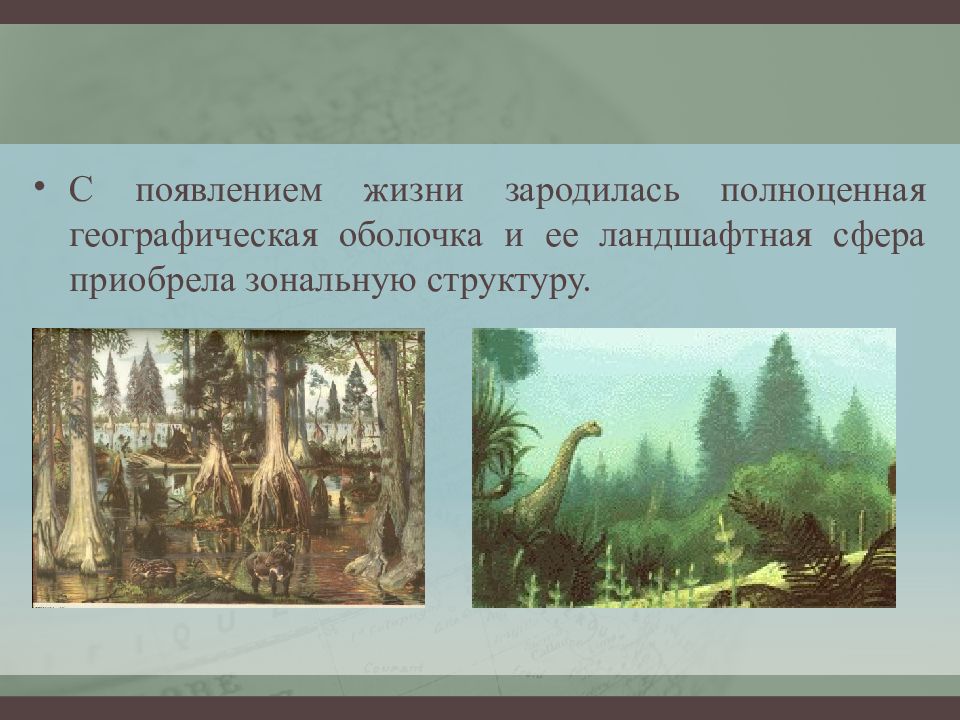 • С появлением жизни зародилась полноценная географическая оболочка и ее ландшафтная сфера приобрела зональную структуру.